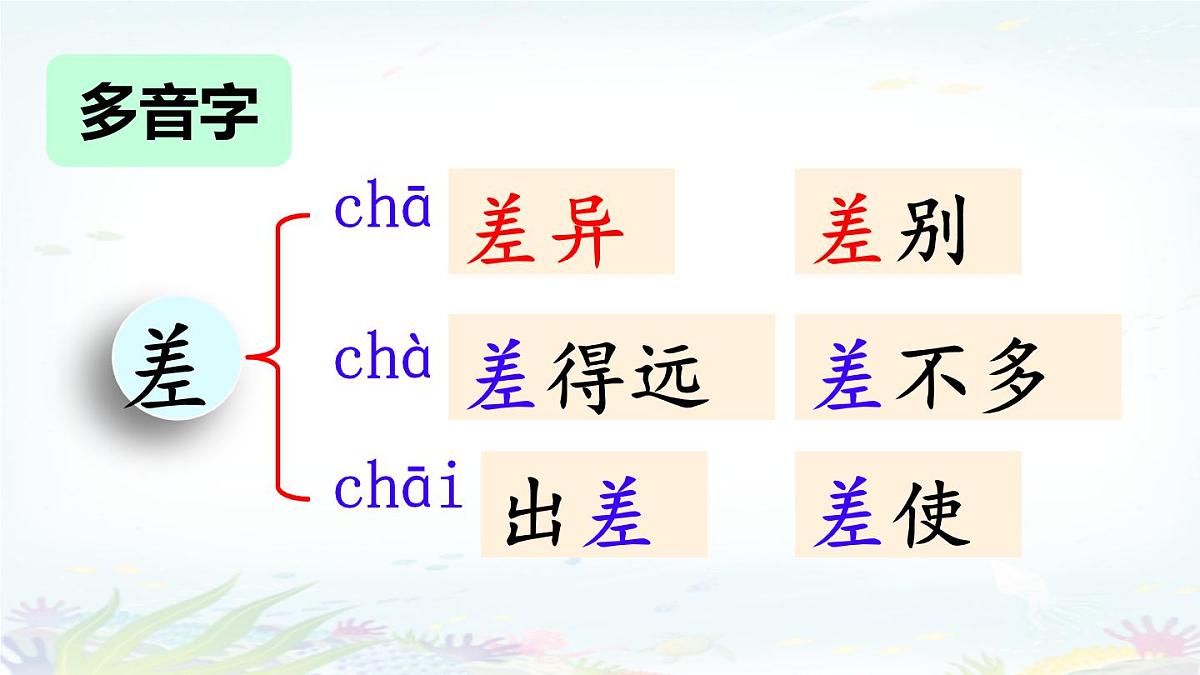 多音字

差

chā 差异 差别

chà 差得远 差不多

chāi 出差 差使